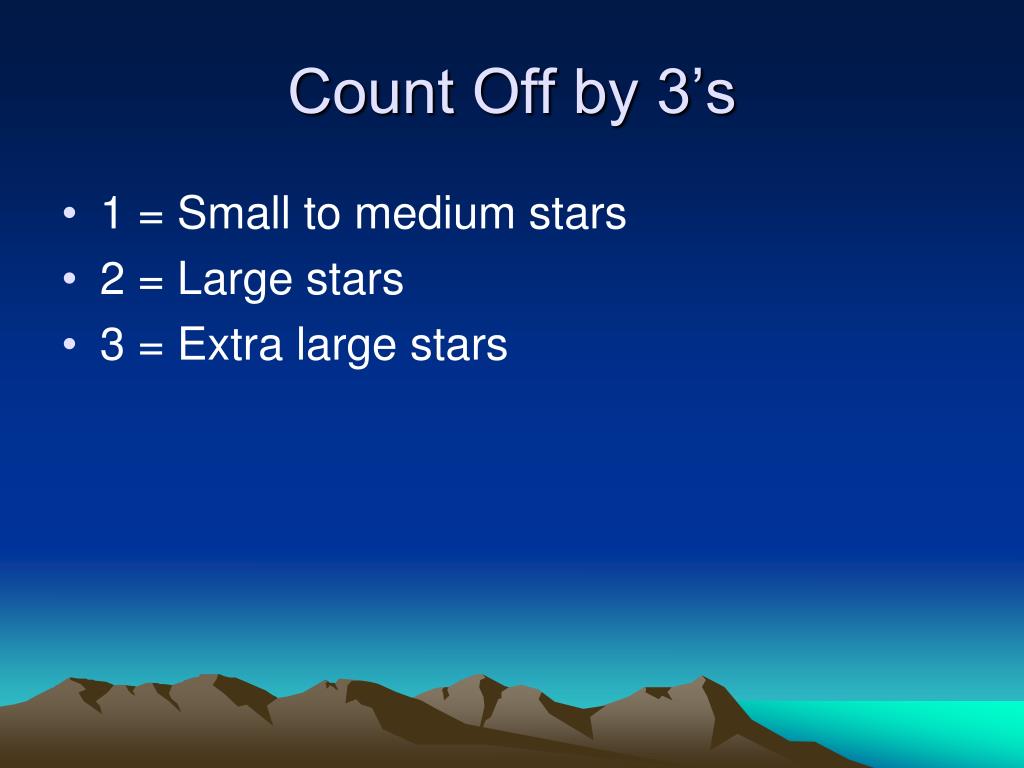 Count Off by 3’s

• 1 = Small to medium stars
• 2 = Large stars
• 3 = Extra large stars